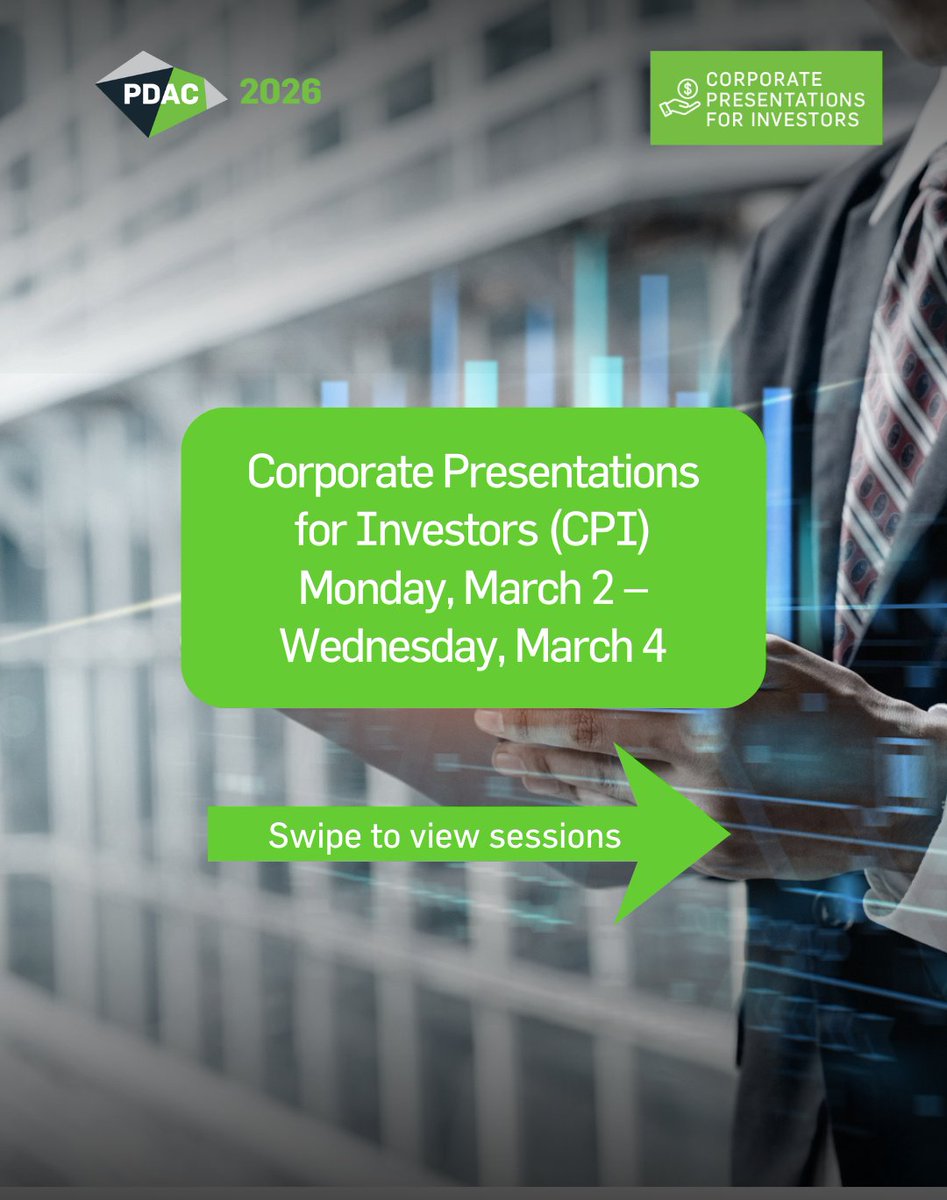 PDAC 2026

CORPORATE PRESENTATIONS FOR INVESTORS

Corporate Presentations for Investors (CPI) Monday, March 2 – Wednesday, March 4

Swipe to view sessions